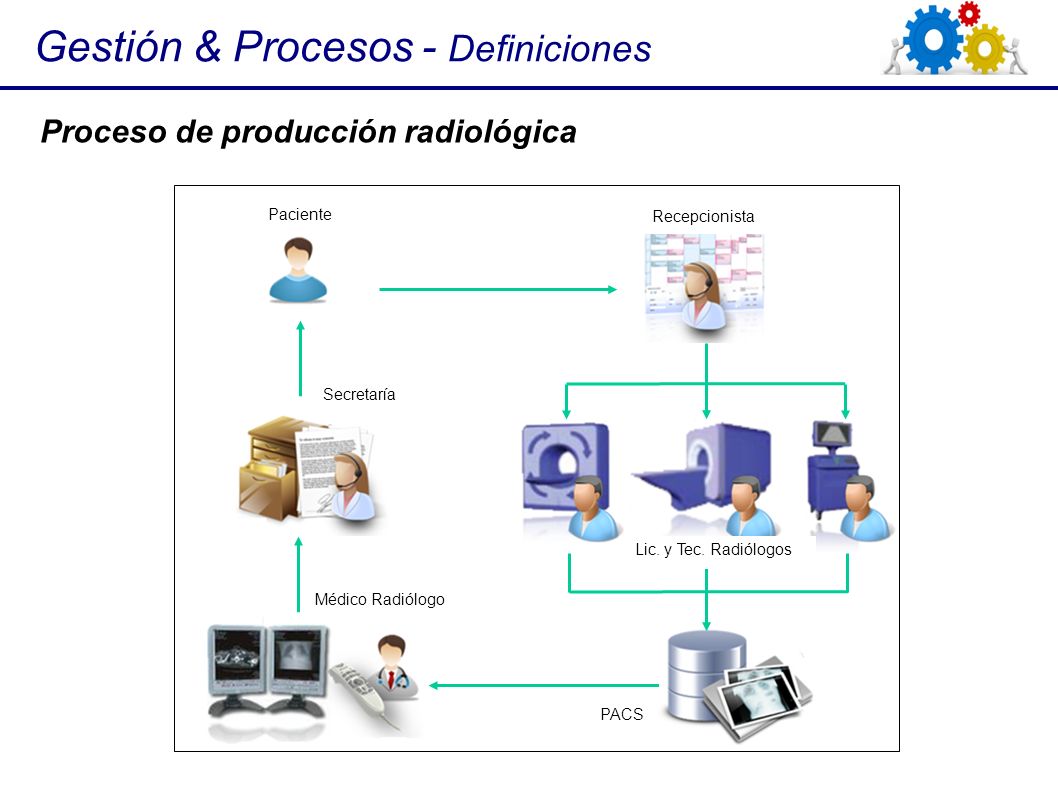 Gestión & Procesos - Definiciones

Proceso de producción radiológica

Paciente

Recepcionista

Secretaría

Lic. y Tec. Radiólogos

Médico Radiólogo

PACS